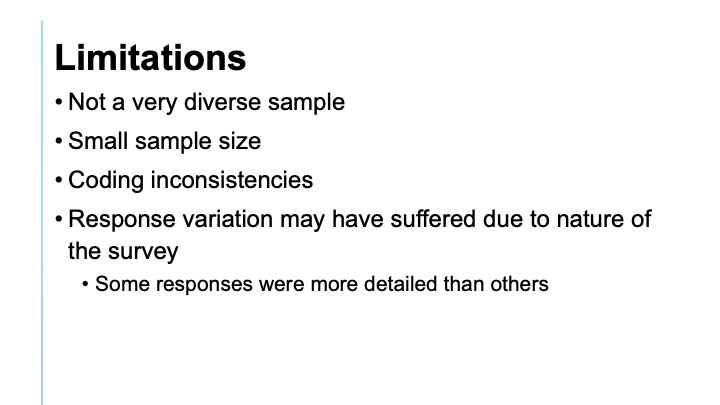 Limitations

• Not a very diverse sample
• Small sample size
• Coding inconsistencies
• Response variation may have suffered due to nature of the survey
  • Some responses were more detailed than others